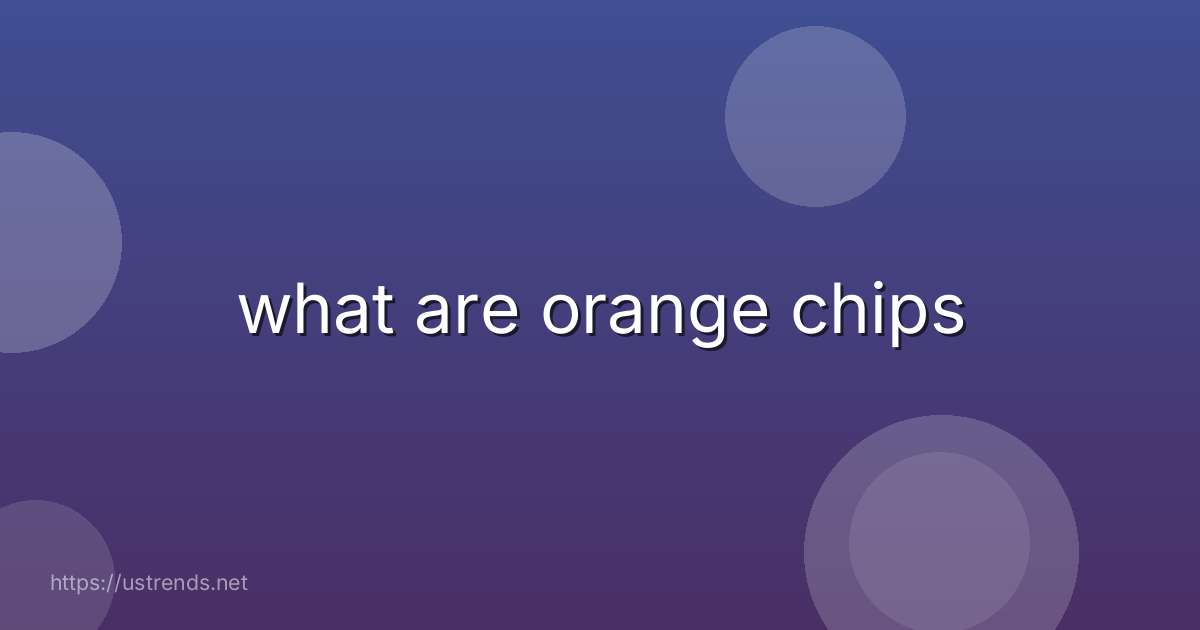 what are orange chips

https://ustrends.net